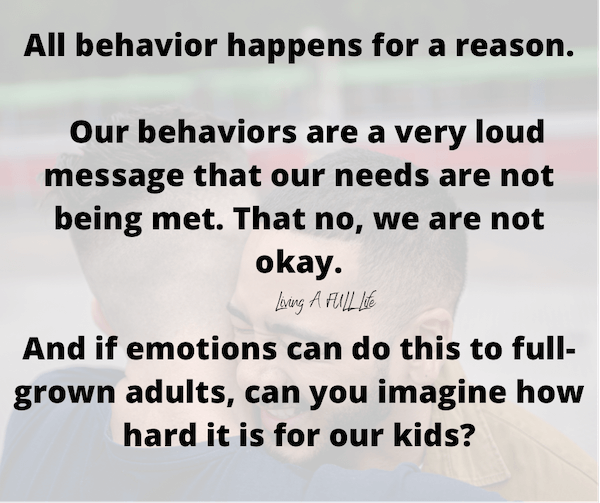 All behavior happens for a reason.

Our behaviors are a very loud message that our needs are not being met. That no, we are not okay.

Living A FULL Life

And if emotions can do this to full-grown adults, can you imagine how hard it is for our kids?